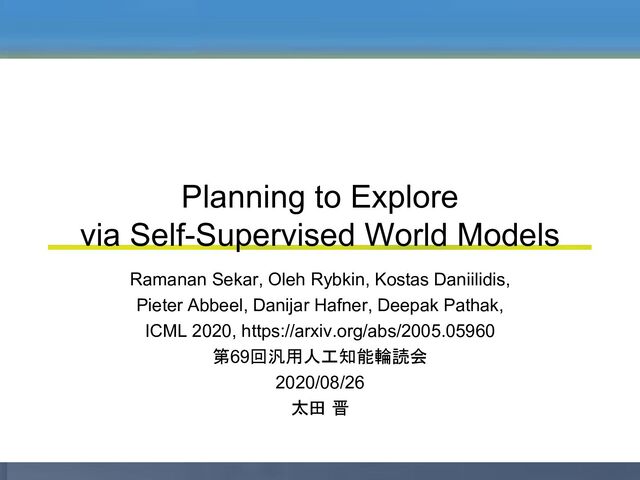 Planning to Explore
via Self-Supervised World Models

Ramanan Sekar, Oleh Rybkin, Kostas Daniilidis,
Pieter Abbeel, Danijar Hafner, Deepak Pathak,
ICML 2020, https://arxiv.org/abs/2005.05960
第69回汎用人工知能輪読会
2020/08/26
太田 晋